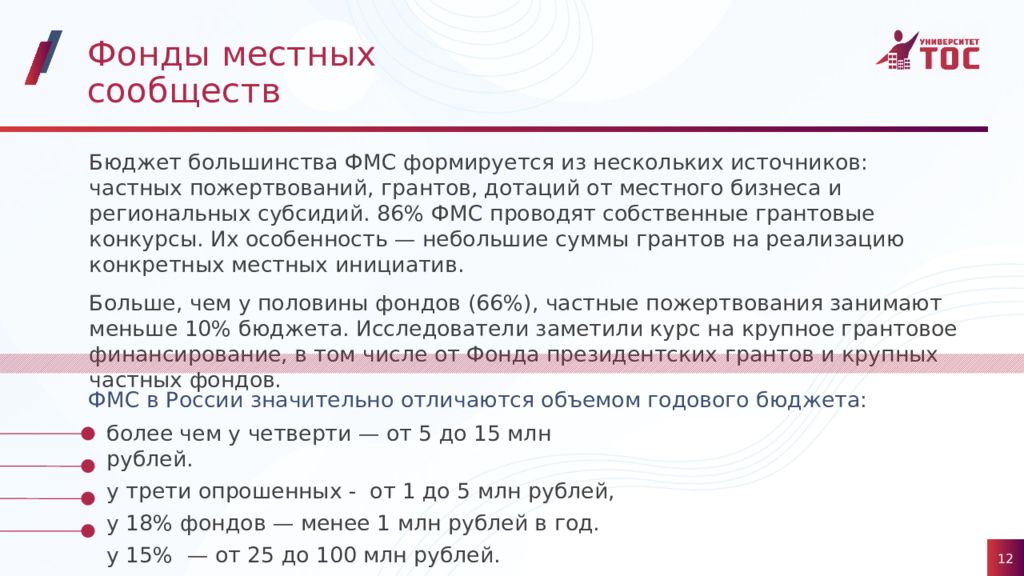 Фонды местных сообществ

УНИВЕРСИТЕТ ТОС

Бюджет большинства ФМС формируется из нескольких источников: частных пожертвований, грантов, дотаций от местного бизнеса и региональных субсидий. 86% ФМС проводят собственные грантовые конкурсы. Их особенность — небольшие суммы грантов на реализацию конкретных местных инициатив.

Больше, чем у половины фондов (66%), частные пожертвования занимают меньше 10% бюджета. Исследователи заметили курс на крупное грантовое финансирование, в том числе от Фонда президентских грантов и крупных частных фондов.

ФМС в России значительно отличаются объемом годового бюджета:

более чем у четверти — от 5 до 15 млн рублей.

у трети опрошенных - от 1 до 5 млн рублей,

у 18% фондов — менее 1 млн рублей в год.

у 15% — от 25 до 100 млн рублей.

12